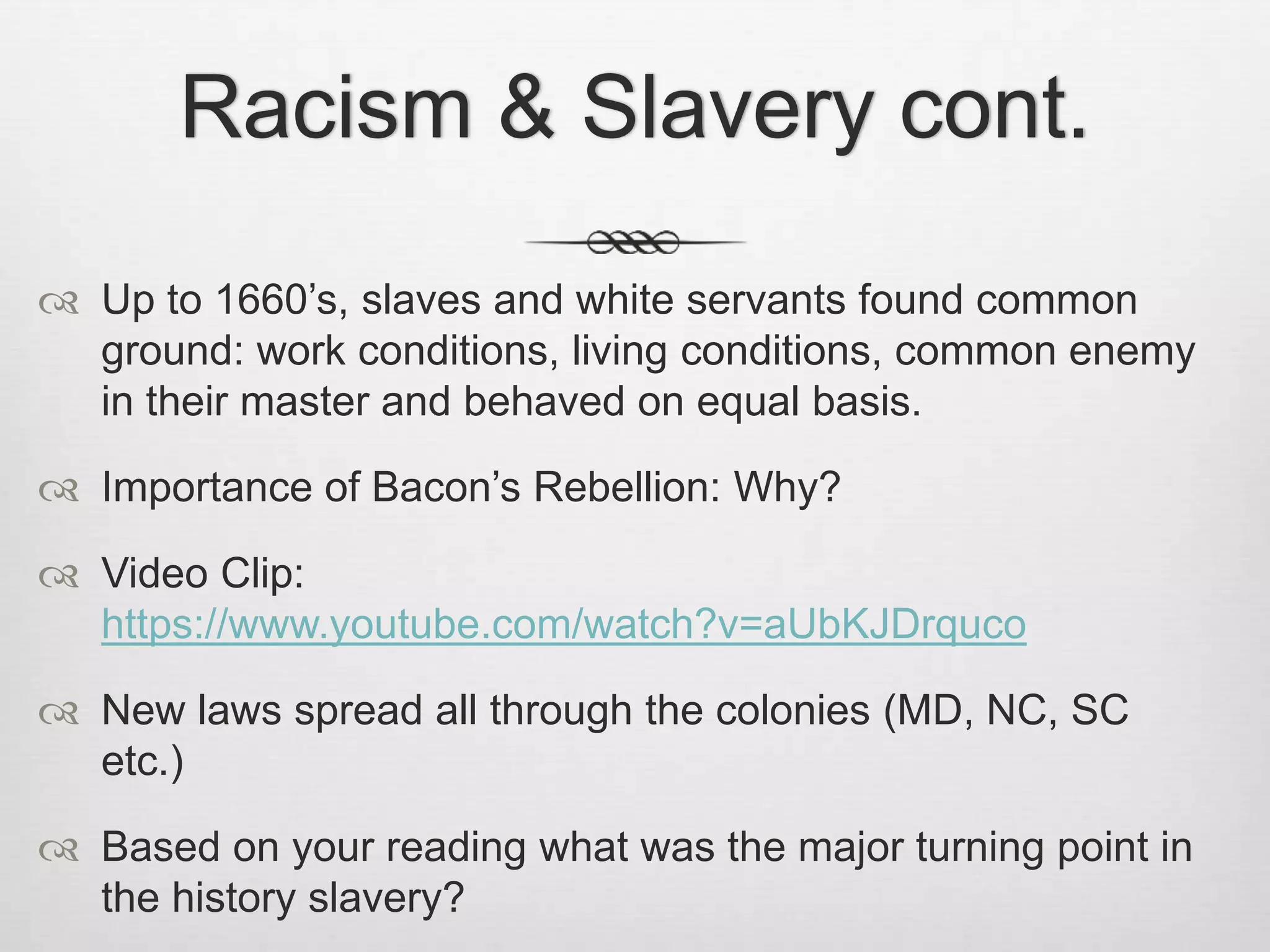 Racism & Slavery cont.

Up to 1660’s, slaves and white servants found common ground: work conditions, living conditions, common enemy in their master and behaved on equal basis.

Importance of Bacon’s Rebellion: Why?

Video Clip: https://www.youtube.com/watch?v=aUbKJDrquco

New laws spread all through the colonies (MD, NC, SC etc.)

Based on your reading what was the major turning point in the history slavery?